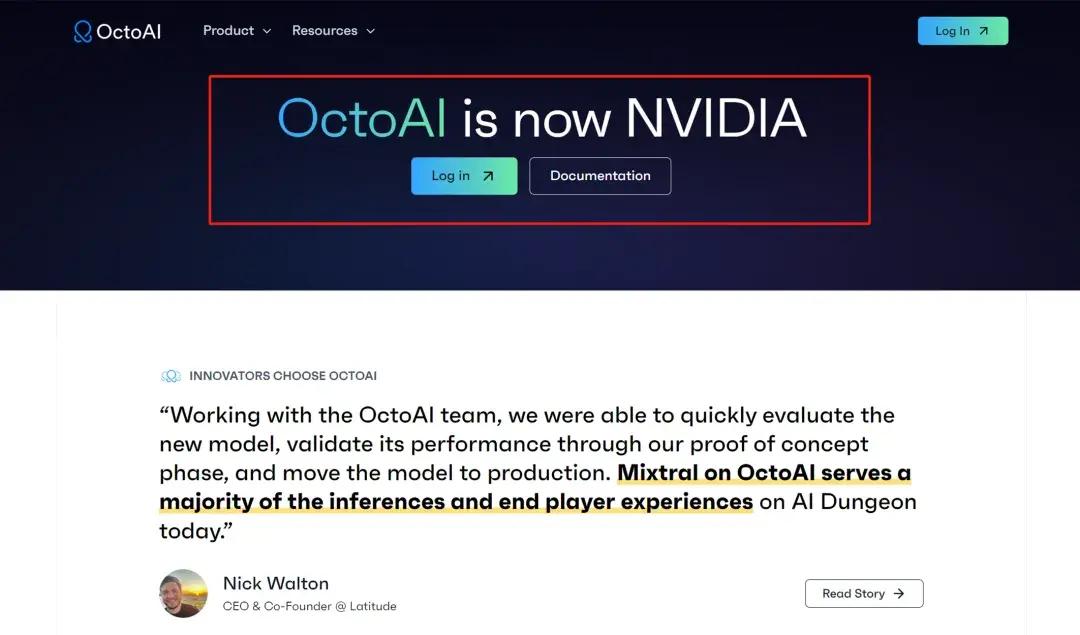 OctoAI Product Resources Log In

OctoAI is now NVIDIA

Log in Documentation

INNOVATORS CHOOSE OCTOAI

“Working with the OctoAI team, we were able to quickly evaluate the new model, validate its performance through our proof of concept phase, and move the model to production. Mixtral on OctoAI serves a majority of the inferences and end player experiences on AI Dungeon today.”

Nick Walton
CEO & Co-Founder @ Latitude

Read Story